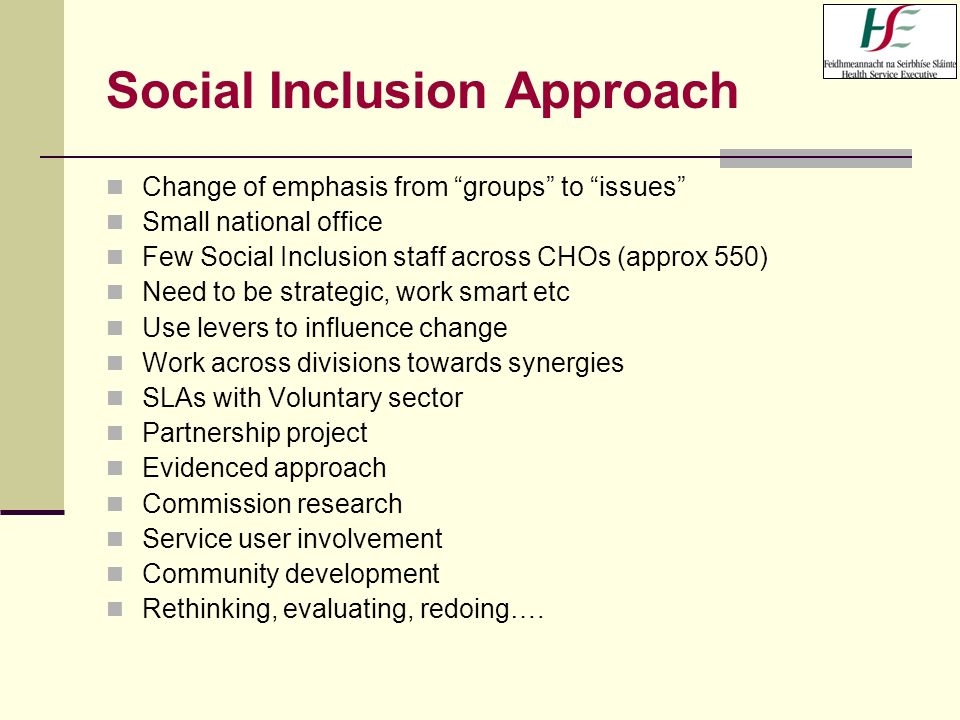 HSE
Feidhmeannacht na Seirbhíse Sláinte
Health Service Executive

Social Inclusion Approach

Change of emphasis from “groups” to “issues”
Small national office
Few Social Inclusion staff across CHOs (approx 550)
Need to be strategic, work smart etc
Use levers to influence change
Work across divisions towards synergies
SLAs with Voluntary sector
Partnership project
Evidenced approach
Commission research
Service user involvement
Community development
Rethinking, evaluating, redoing….